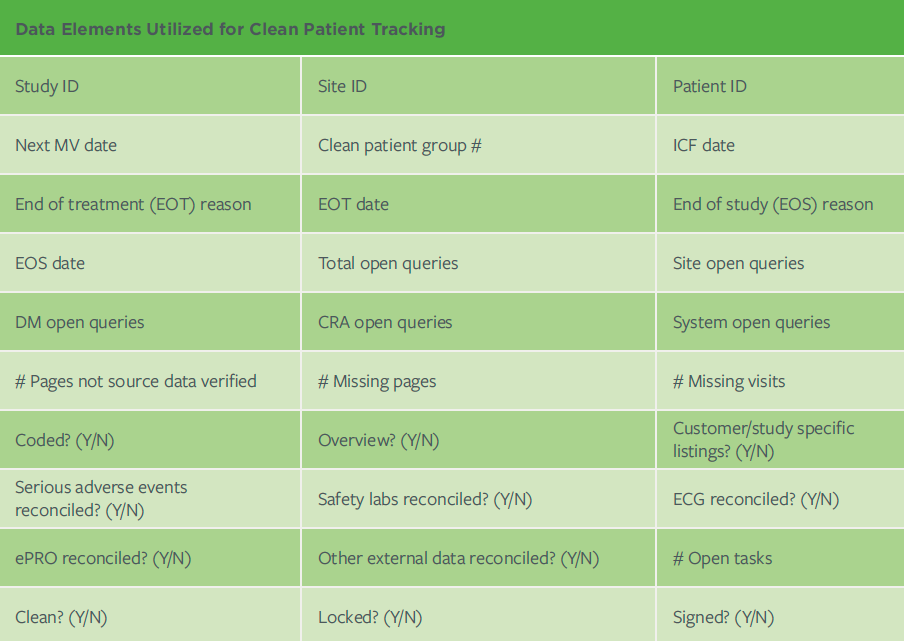 Data Elements Utilized for Clean Patient Tracking

| Study ID | Site ID | Patient ID |
|---|---|---|
| Next MV date | Clean patient group # | ICF date |
| End of treatment (EOT) reason | EOT date | End of study (EOS) reason |
| EOS date | Total open queries | Site open queries |
| DM open queries | CRA open queries | System open queries |
| # Pages not source data verified | # Missing pages | # Missing visits |
| Coded? (Y/N) | Overview? (Y/N) | Customer/study specific listings? (Y/N) |
| Serious adverse events reconciled? (Y/N) | Safety labs reconciled? (Y/N) | ECG reconciled? (Y/N) |
| ePRO reconciled? (Y/N) | Other external data reconciled? (Y/N) | # Open tasks |
| Clean? (Y/N) | Locked? (Y/N) | Signed? (Y/N) |